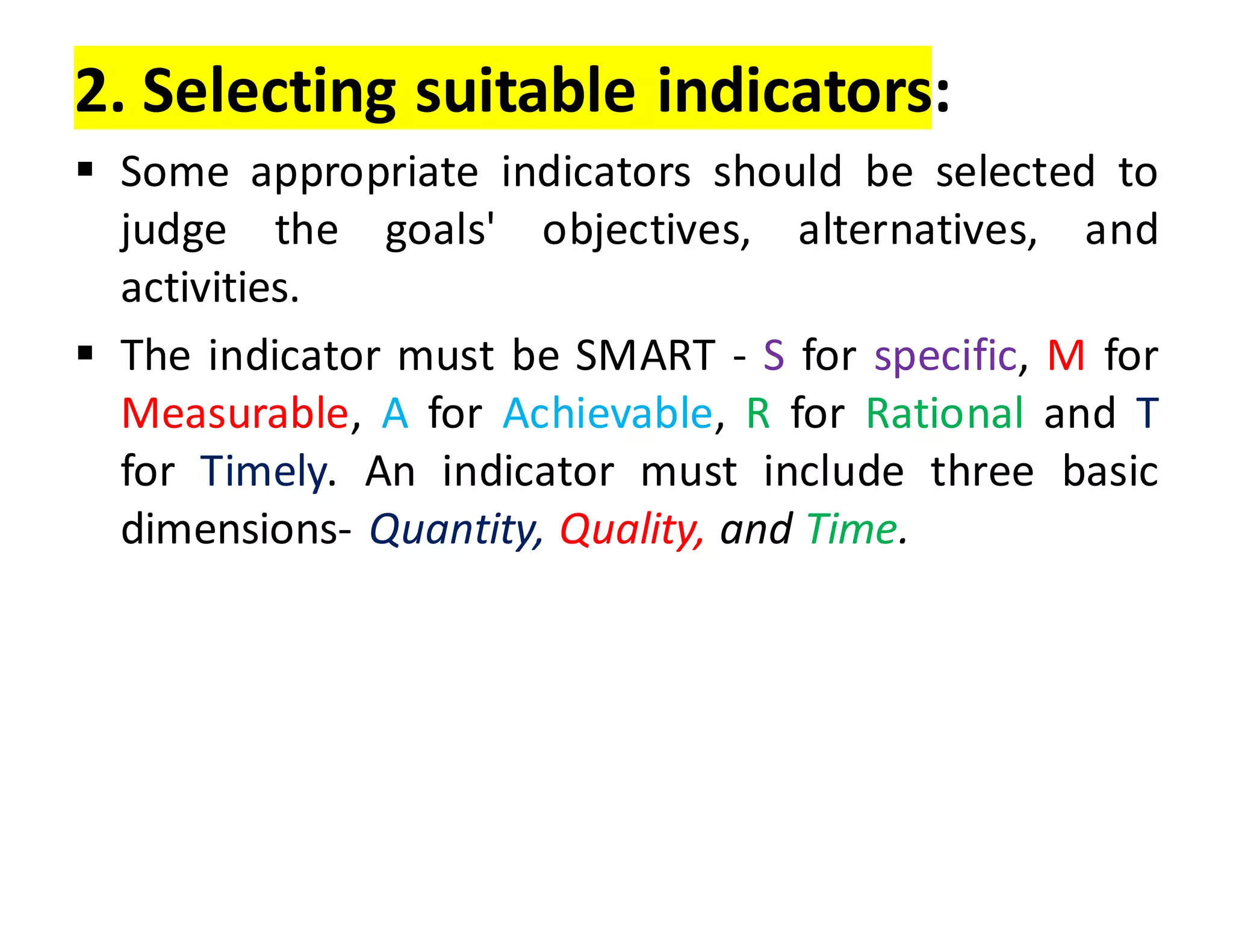 2. Selecting suitable indicators:

▪ Some appropriate indicators should be selected to judge the goals' objectives, alternatives, and activities.

▪ The indicator must be SMART - S for specific, M for Measurable, A for Achievable, R for Rational and T for Timely. An indicator must include three basic dimensions- Quantity, Quality, and Time.